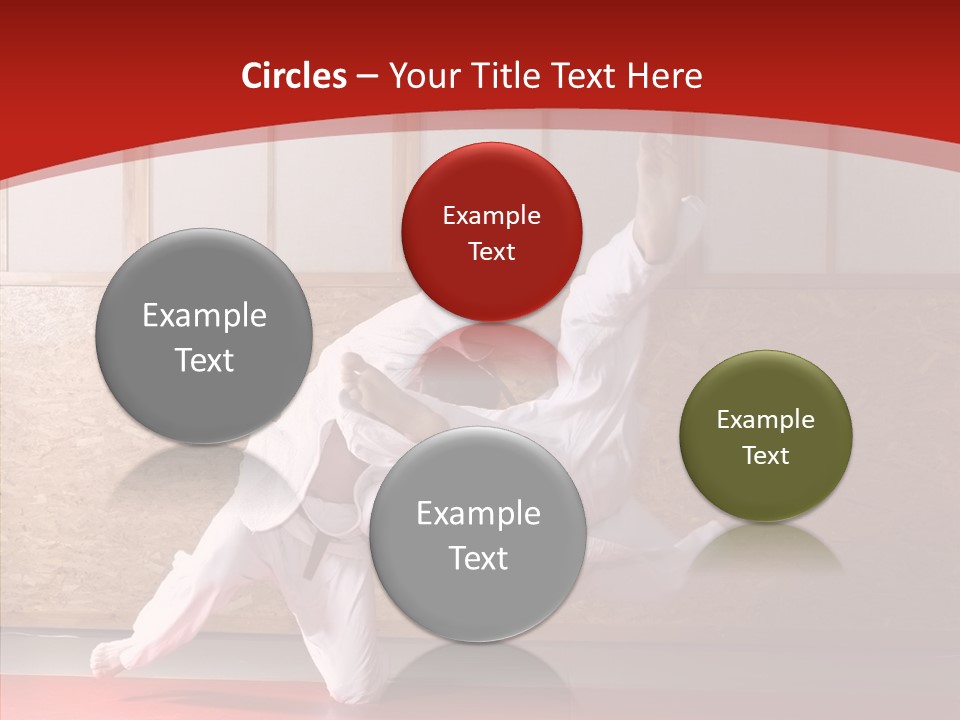 Circles – Your Title Text Here

Example Text

Example Text

Example Text

Example Text